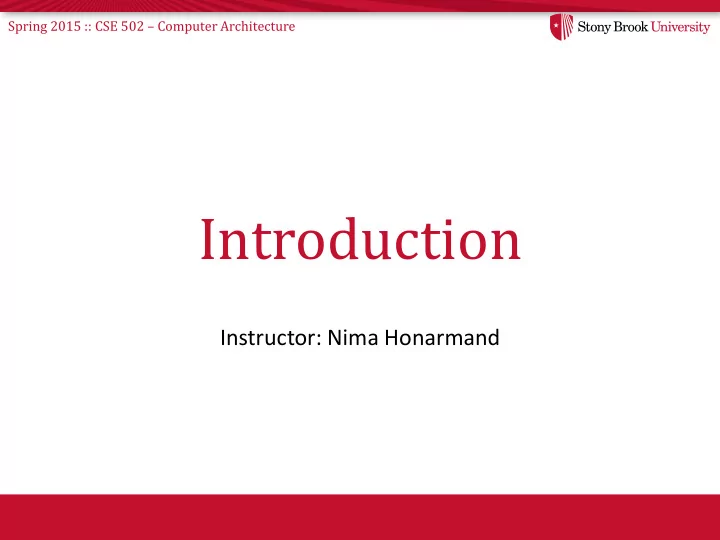 Spring 2015 :: CSE 502 – Computer Architecture

Stony Brook University

Introduction

Instructor: Nima Honarmand